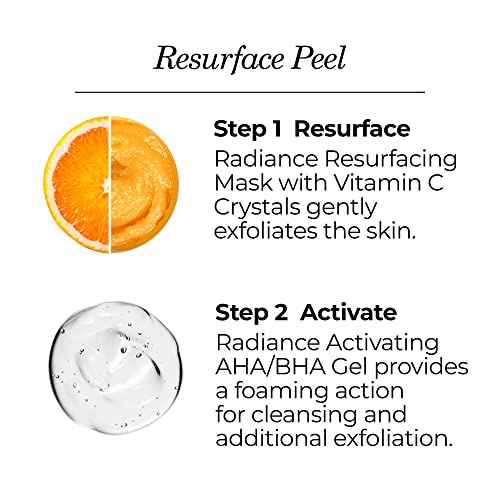 Resurface Peel

Step 1 Resurface
Radiance Resurfacing Mask with Vitamin C Crystals gently exfoliates the skin.

Step 2 Activate
Radiance Activating AHA/BHA Gel provides a foaming action for cleansing and additional exfoliation.